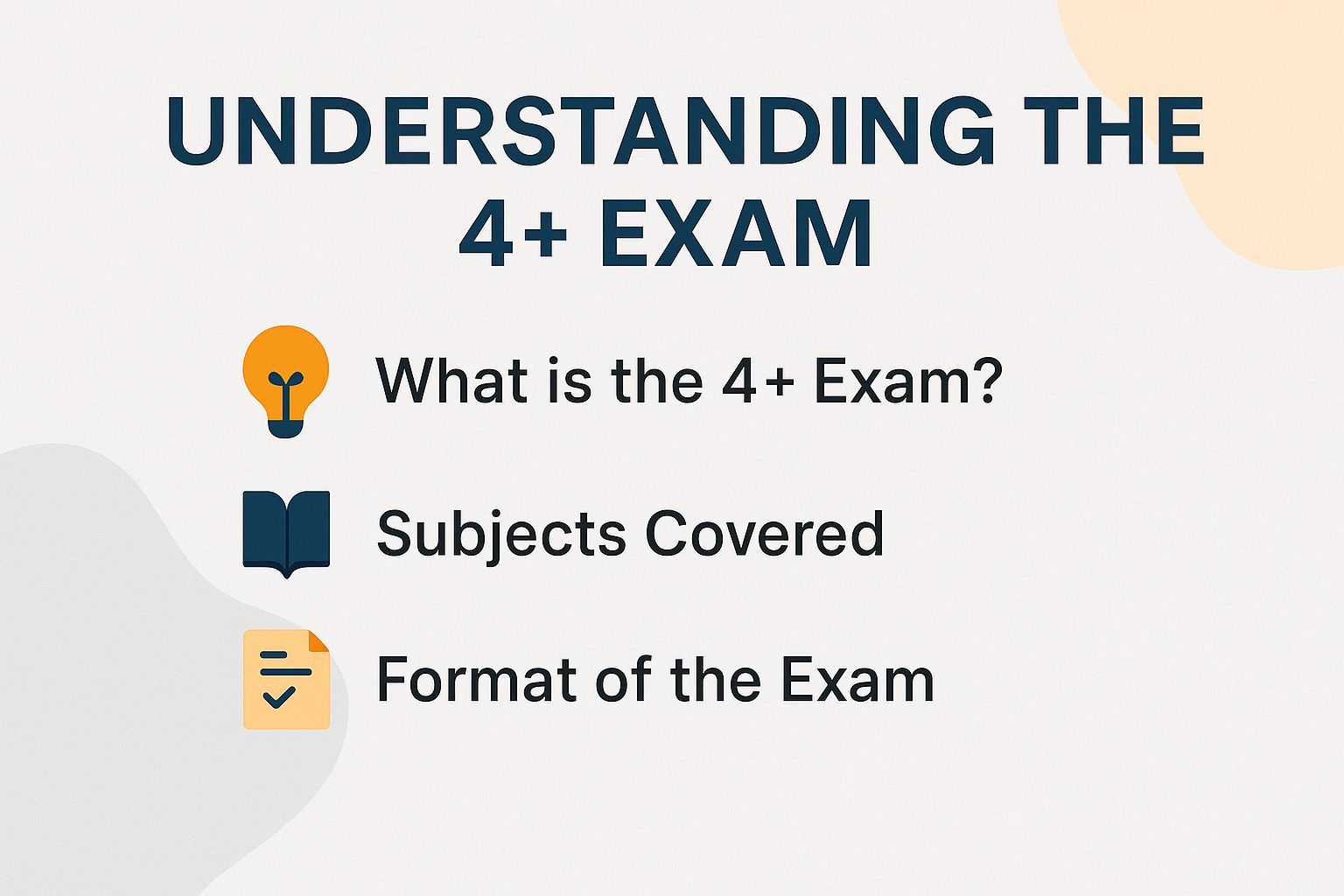 UNDERSTANDING THE 4+ EXAM

What is the 4+ Exam?

Subjects Covered

Format of the Exam